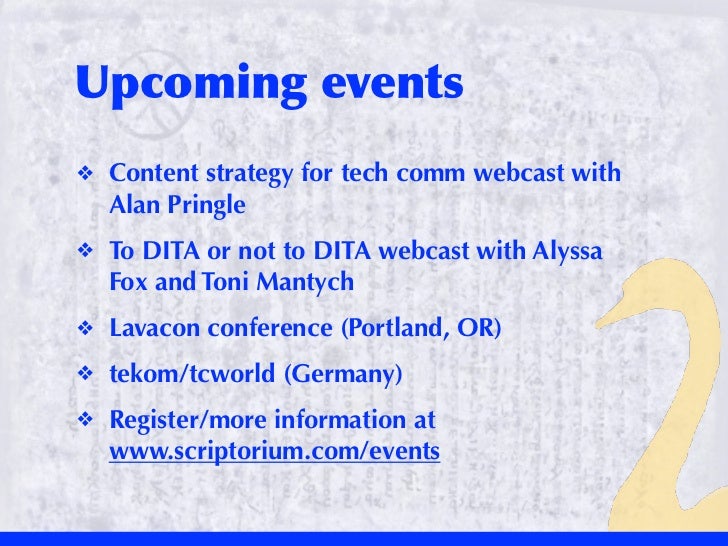 Upcoming events

❖ Content strategy for tech comm webcast with Alan Pringle

❖ To DITA or not to DITA webcast with Alyssa Fox and Toni Mantych

❖ Lavacon conference (Portland, OR)

❖ tekom/tcworld (Germany)

❖ Register/more information at www.scriptorium.com/events